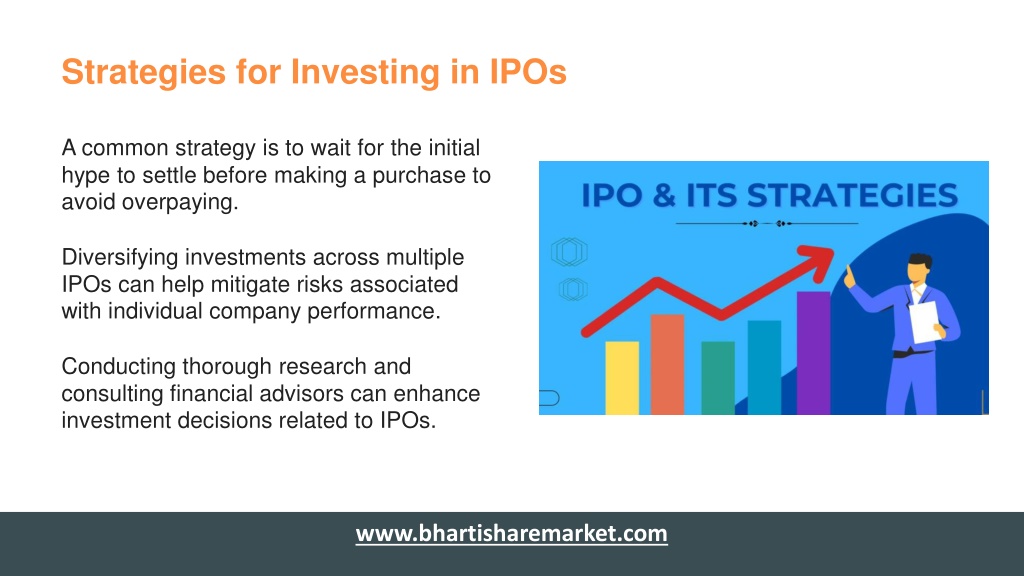 Strategies for Investing in IPOs

A common strategy is to wait for the initial hype to settle before making a purchase to avoid overpaying.

Diversifying investments across multiple IPOs can help mitigate risks associated with individual company performance.

Conducting thorough research and consulting financial advisors can enhance investment decisions related to IPOs.

IPO & ITS STRATEGIES

www.bhartisharemarket.com